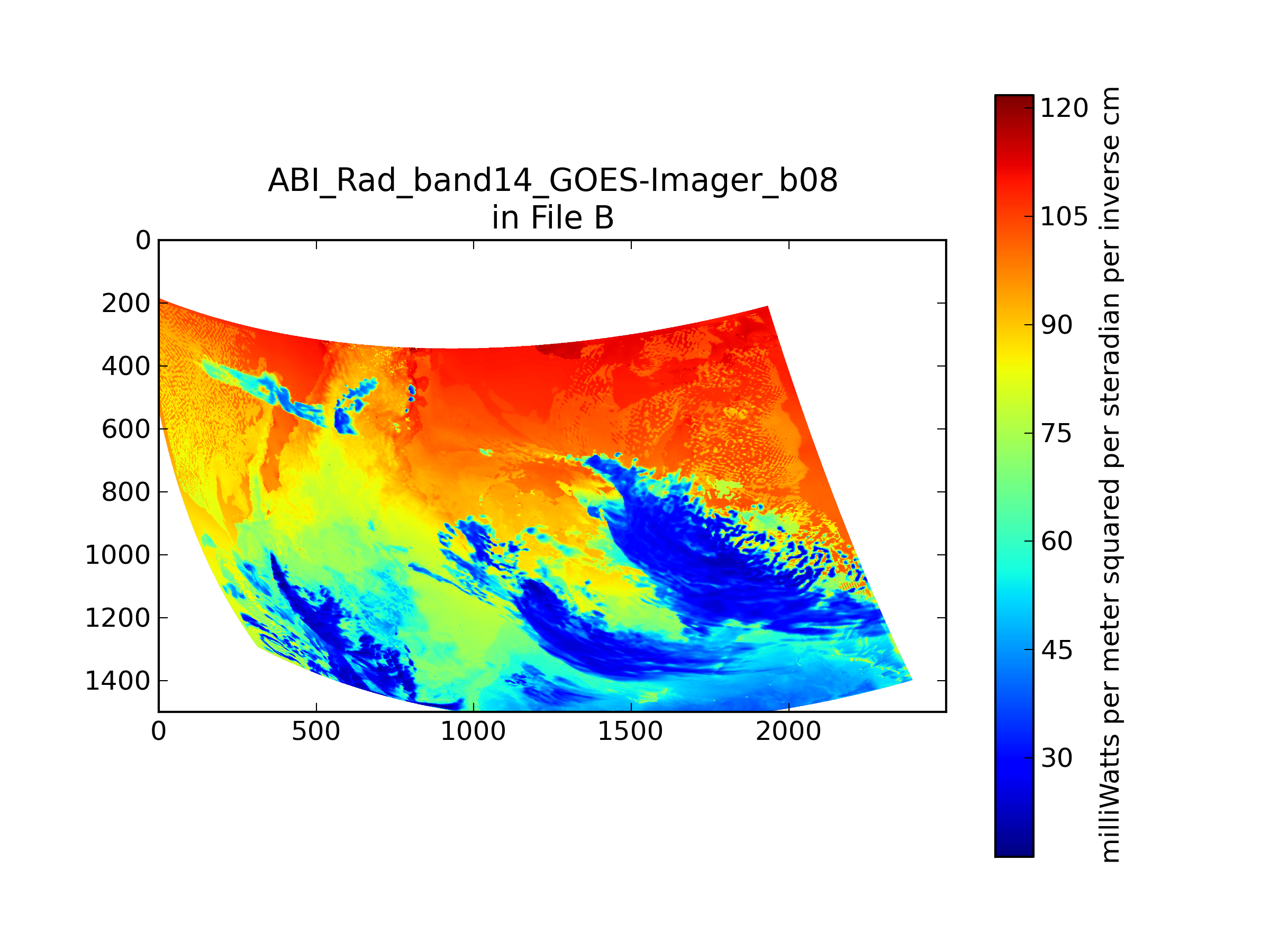 ABI_Rad_band14_GOES-Imager_b08
in File B

0
200
400
600
800
1000
1200
1400

0
500
1000
1500
2000

120
105
90
75
60
45
30

milliWatts per meter squared per steradian per inverse cm